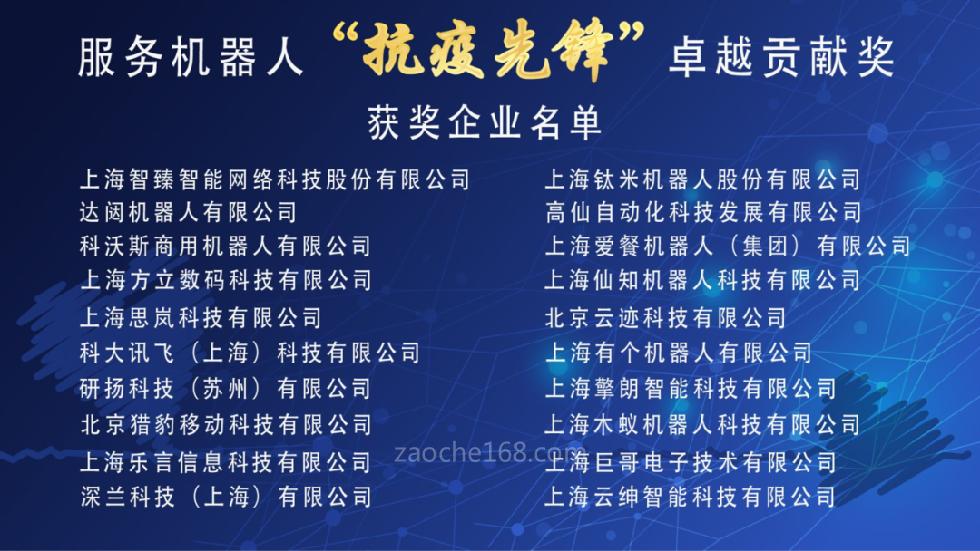 服务机器人“抗疫先锋”卓越贡献奖

获奖企业名单

上海智臻智能网络科技股份有限公司
达闼机器人有限公司
科沃斯商用机器人有限公司
上海方立数码科技有限公司
上海思岚科技有限公司
科大讯飞（上海）科技有限公司
研扬科技（苏州）有限公司
北京猎豹移动科技有限公司
上海乐言信息科技有限公司
深兰科技（上海）有限公司

上海钛米机器人股份有限公司
高仙自动化科技发展有限公司
上海爱餐机器人（集团）有限公司
上海仙知机器人科技有限公司
北京云迹科技有限公司
上海有个机器人有限公司
上海擎朗智能科技有限公司
上海木蚁机器人科技有限公司
上海巨哥电子技术有限公司
上海云绅智能科技有限公司

zaoche168.com